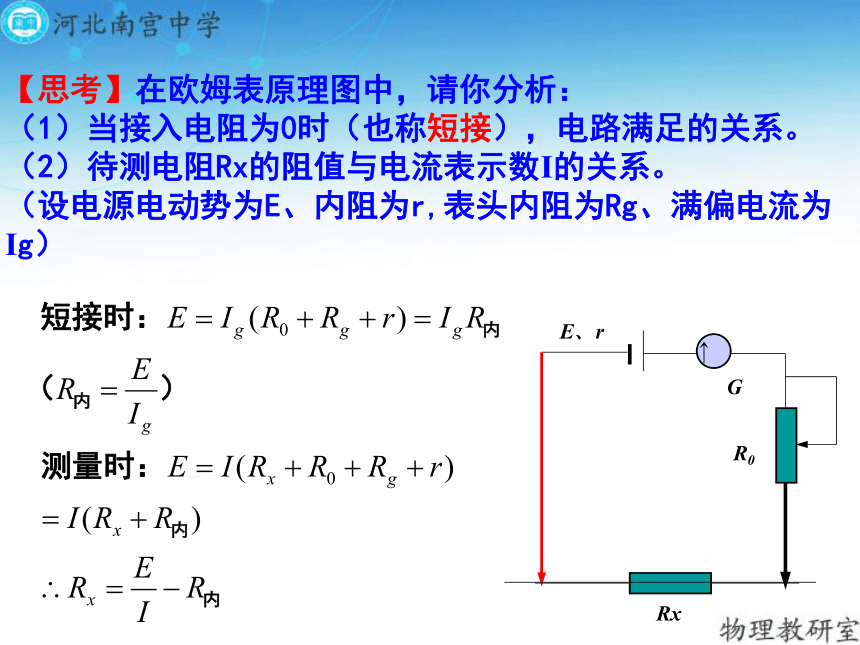 河北南宫中学

【思考】在欧姆表原理图中，请你分析：
（1）当接入电阻为0时（也称短接），电路满足的关系。
（2）待测电阻Rx的阻值与电流表示数I的关系。
（设电源电动势为E、内阻为r,表头内阻为Rg、满偏电流为Ig）

短接时：$E = I_g(R_0 + R_g + r) = I_g R_{内}$

（$R_{内} = \frac{E}{I_g}$）

测量时：$E = I(R_x + R_0 + R_g + r)$

$= I(R_x + R_{内})$

$\therefore R_x = \frac{E}{I} - R_{内}$

E、r

G

$R_0$

Rx

物理教研室